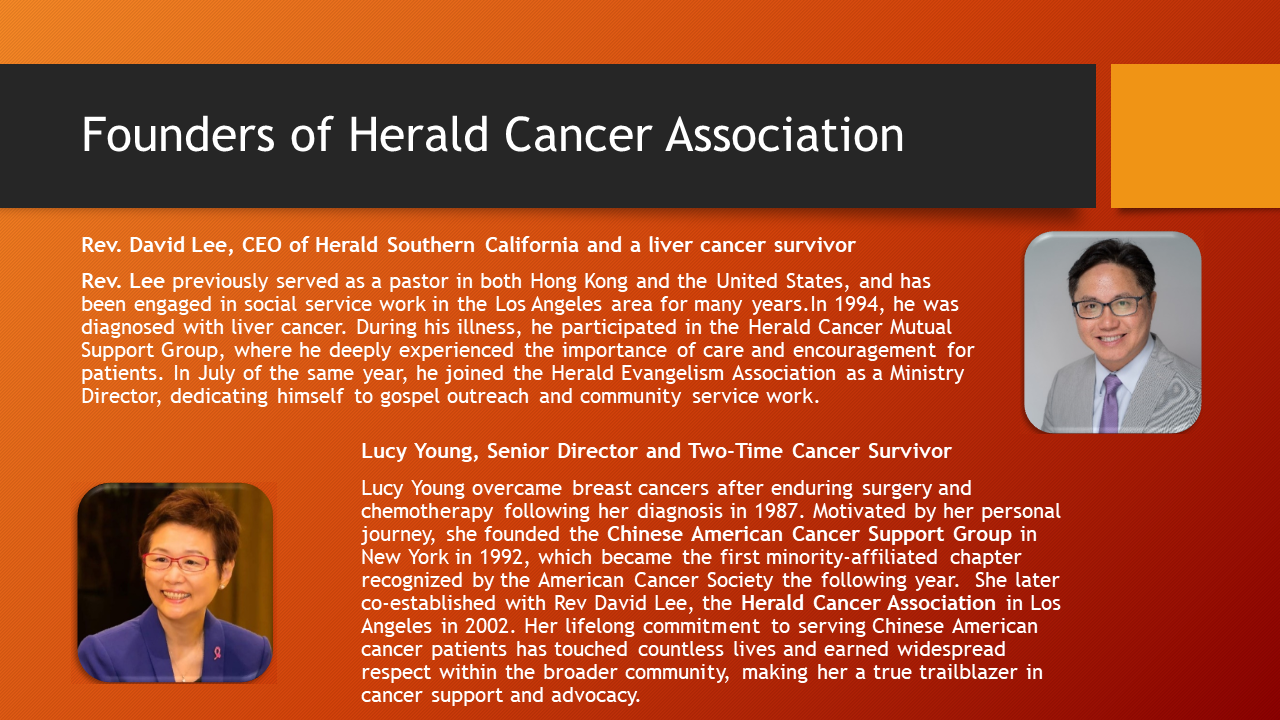 Founders of Herald Cancer Association

Rev. David Lee, CEO of Herald Southern California and a liver cancer survivor

Rev. Lee previously served as a pastor in both Hong Kong and the United States, and has been engaged in social service work in the Los Angeles area for many years.In 1994, he was diagnosed with liver cancer. During his illness, he participated in the Herald Cancer Mutual Support Group, where he deeply experienced the importance of care and encouragement for patients. In July of the same year, he joined the Herald Evangelism Association as a Ministry Director, dedicating himself to gospel outreach and community service work.

Lucy Young, Senior Director and Two-Time Cancer Survivor

Lucy Young overcame breast cancers after enduring surgery and chemotherapy following her diagnosis in 1987. Motivated by her personal journey, she founded the Chinese American Cancer Support Group in New York in 1992, which became the first minority-affiliated chapter recognized by the American Cancer Society the following year. She later co-established with Rev David Lee, the Herald Cancer Association in Los Angeles in 2002. Her lifelong commitment to serving Chinese American cancer patients has touched countless lives and earned widespread respect within the broader community, making her a true trailblazer in cancer support and advocacy.